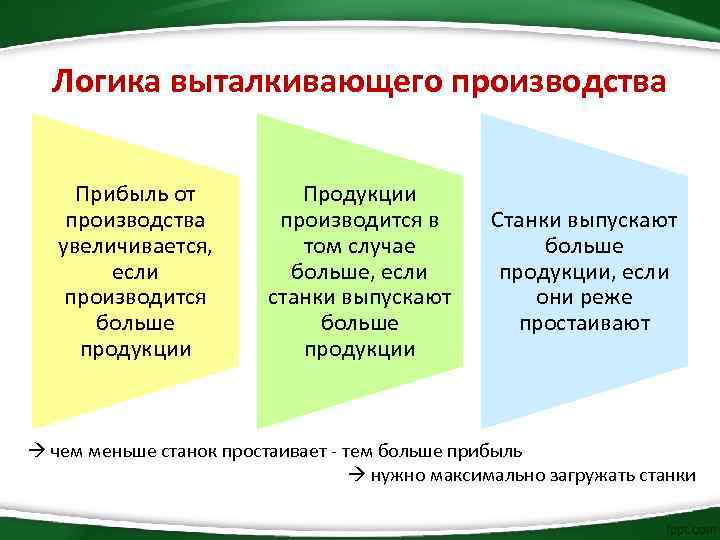 Логика выталкивающего производства

Прибыль от производства увеличивается, если производится больше продукции

Продукции производится в том случае больше, если станки выпускают больше продукции

Станки выпускают больше продукции, если они реже простаивают

→ чем меньше станок простаивает - тем больше прибыль

→ нужно максимально загружать станки

fppt.com